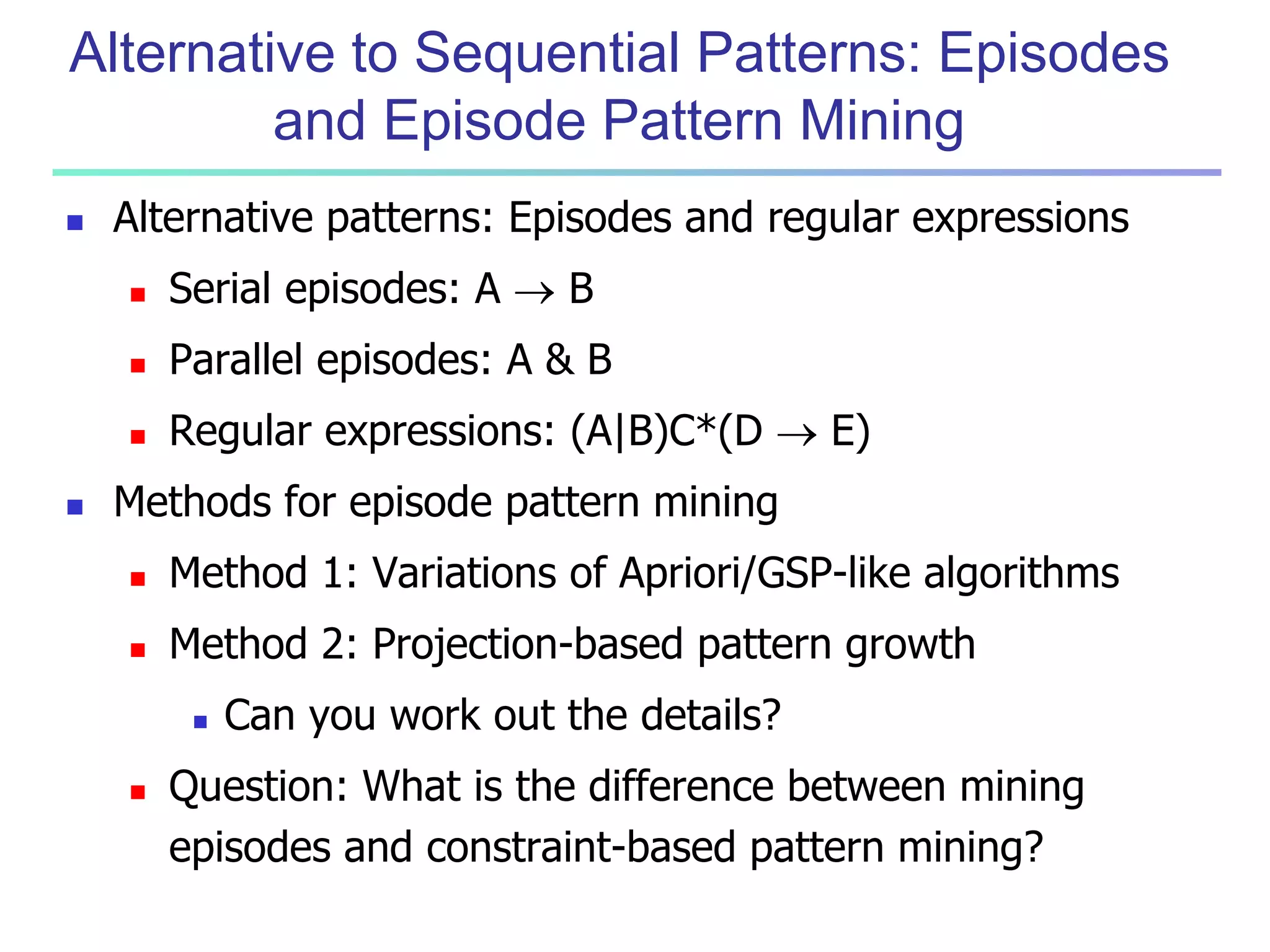 Alternative to Sequential Patterns: Episodes and Episode Pattern Mining

- Alternative patterns: Episodes and regular expressions
  - Serial episodes: A $\rightarrow$ B
  - Parallel episodes: A & B
  - Regular expressions: (A|B)C*(D $\rightarrow$ E)
- Methods for episode pattern mining
  - Method 1: Variations of Apriori/GSP-like algorithms
  - Method 2: Projection-based pattern growth
    - Can you work out the details?
  - Question: What is the difference between mining episodes and constraint-based pattern mining?